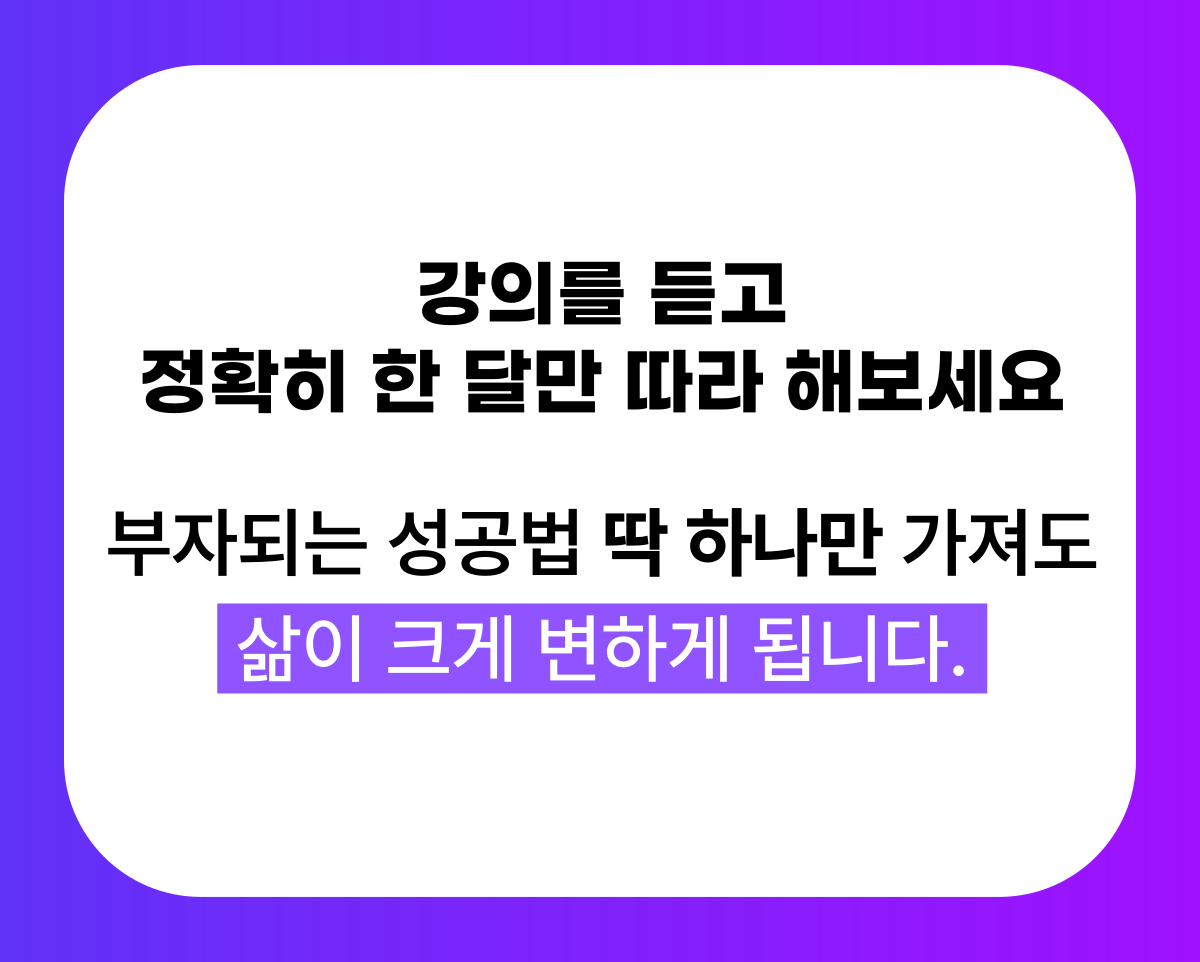 강의를 듣고
정확히 한 달만 따라 해보세요

부자되는 성공법 딱 하나만 가져도
삶이 크게 변하게 됩니다.